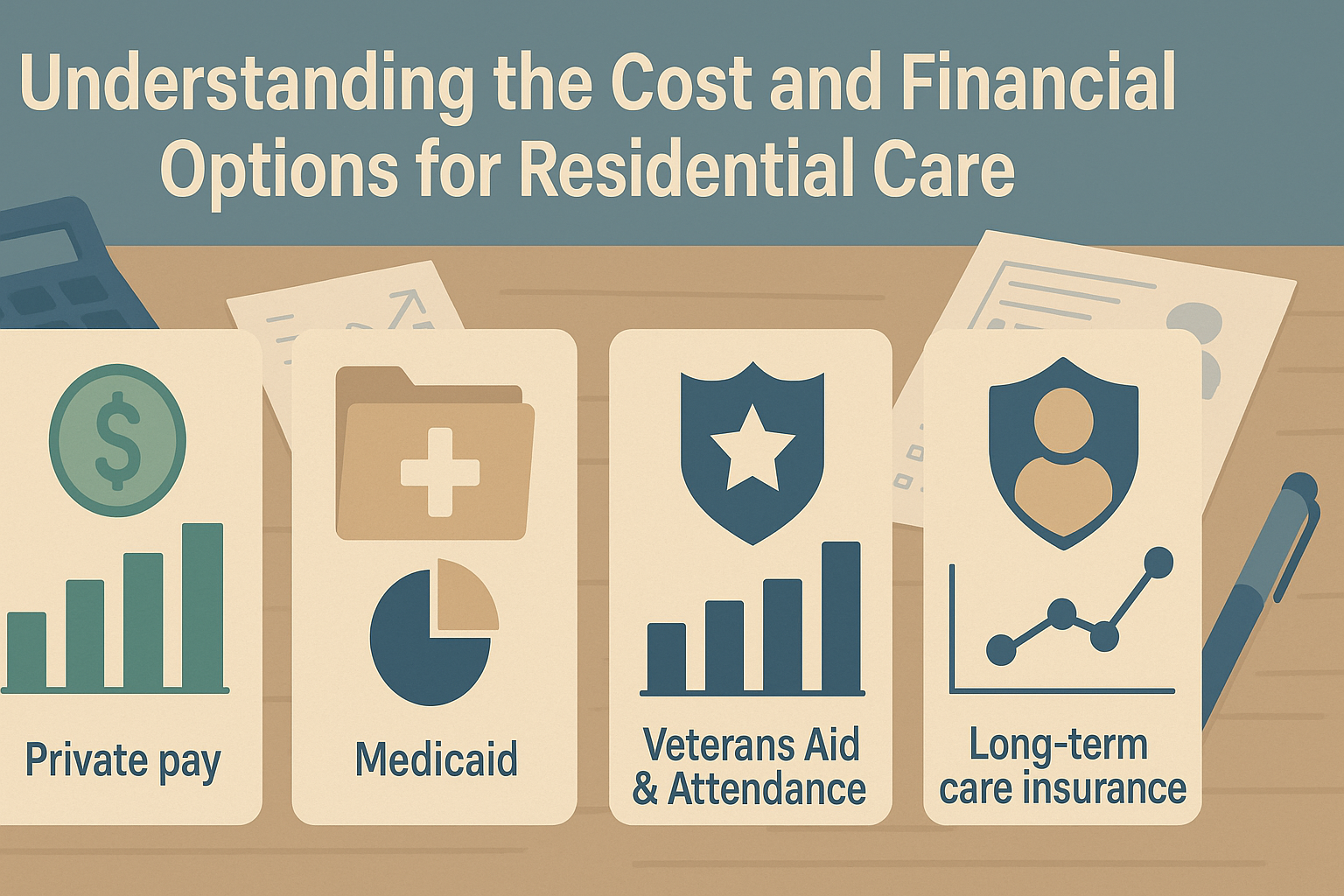 Understanding the Cost and Financial Options for Residential Care

$

Private pay

Medicaid

Veterans Aid & Attendance

Long-term care insurance